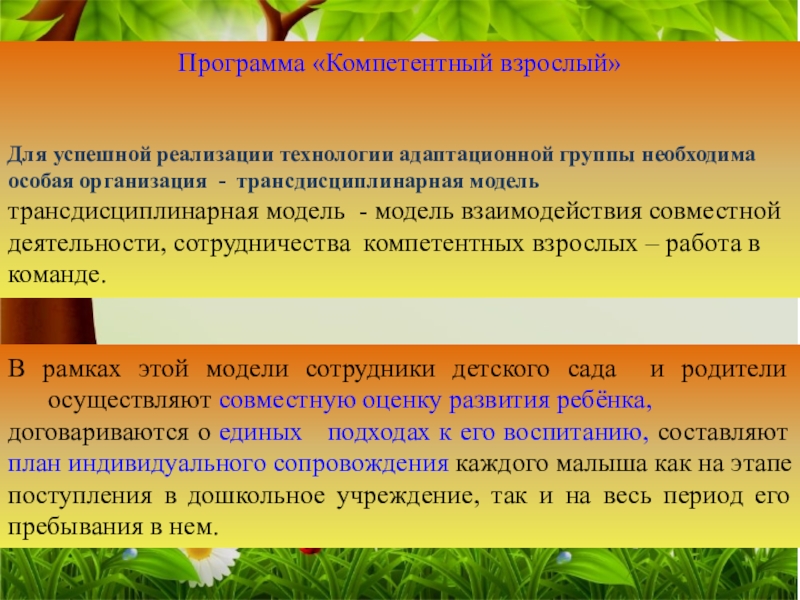 Программа «Компетентный взрослый»

Для успешной реализации технологии адаптационной группы необходима особая организация - трансдисциплинарная модель

трансдисциплинарная модель - модель взаимодействия совместной деятельности, сотрудничества компетентных взрослых – работа в команде.

В рамках этой модели сотрудники детского сада и родители осуществляют совместную оценку развития ребёнка, договариваются о единых подходах к его воспитанию, составляют план индивидуального сопровождения каждого малыша как на этапе поступления в дошкольное учреждение, так и на весь период его пребывания в нем.